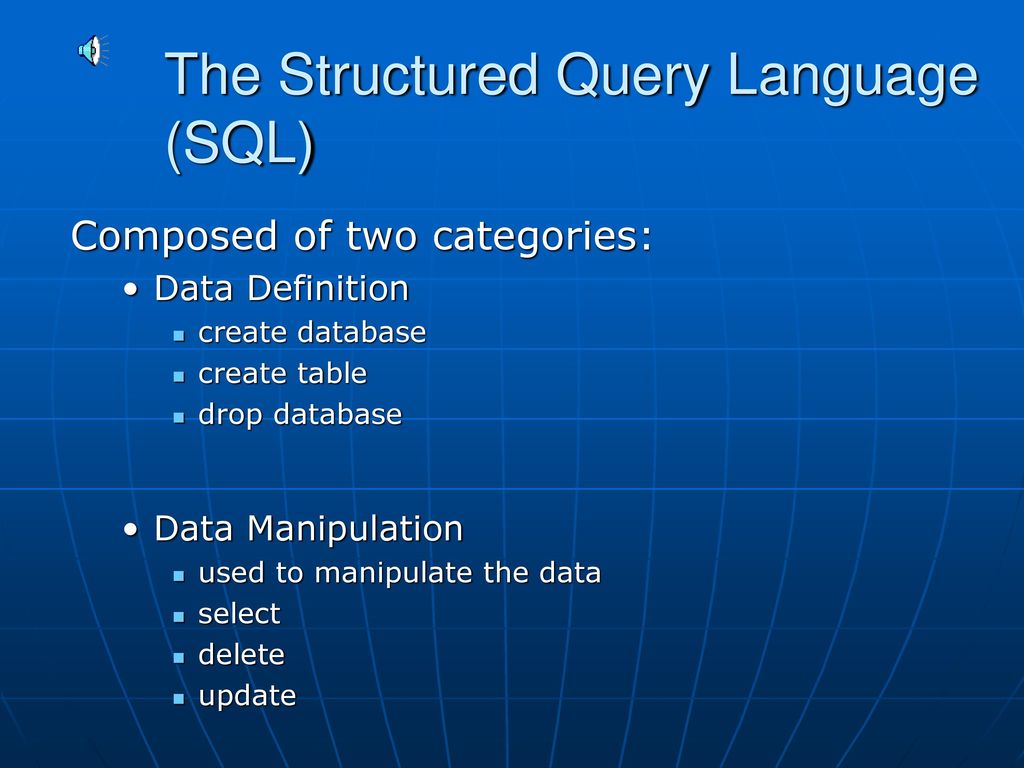 The Structured Query Language (SQL)

Composed of two categories:

• Data Definition
  - create database
  - create table
  - drop database

• Data Manipulation
  - used to manipulate the data
  - select
  - delete
  - update